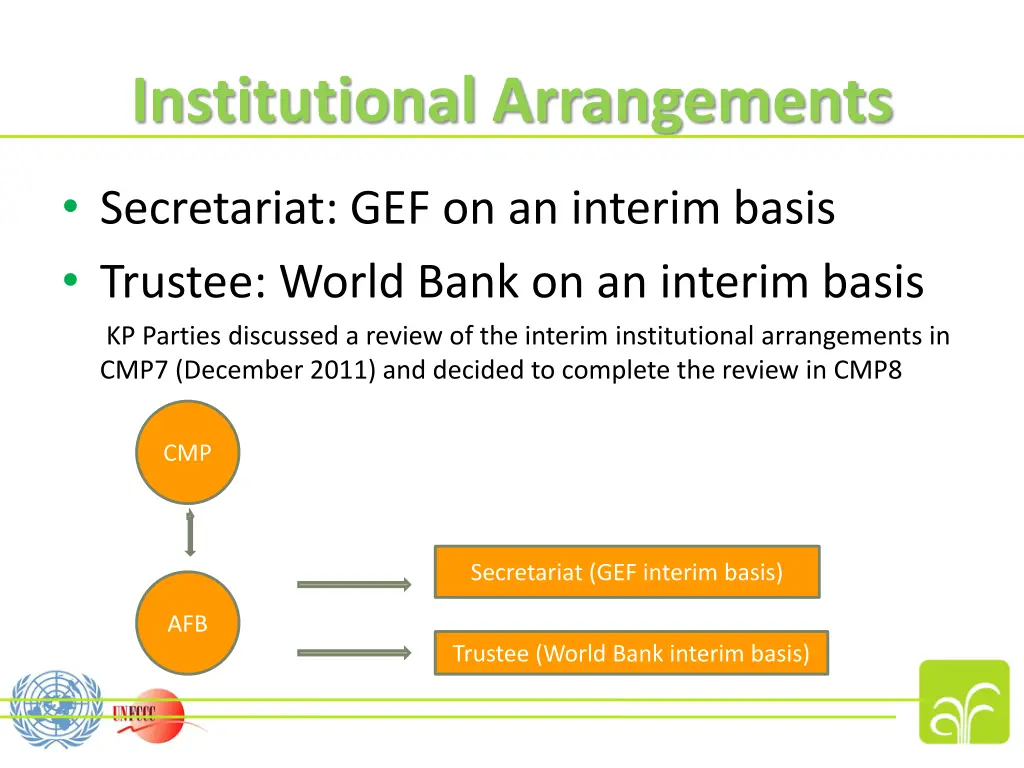 Institutional Arrangements

• Secretariat: GEF on an interim basis
• Trustee: World Bank on an interim basis

KP Parties discussed a review of the interim institutional arrangements in CMP7 (December 2011) and decided to complete the review in CMP8

CMP

AFB

Secretariat (GEF interim basis)

Trustee (World Bank interim basis)

UNFCCC